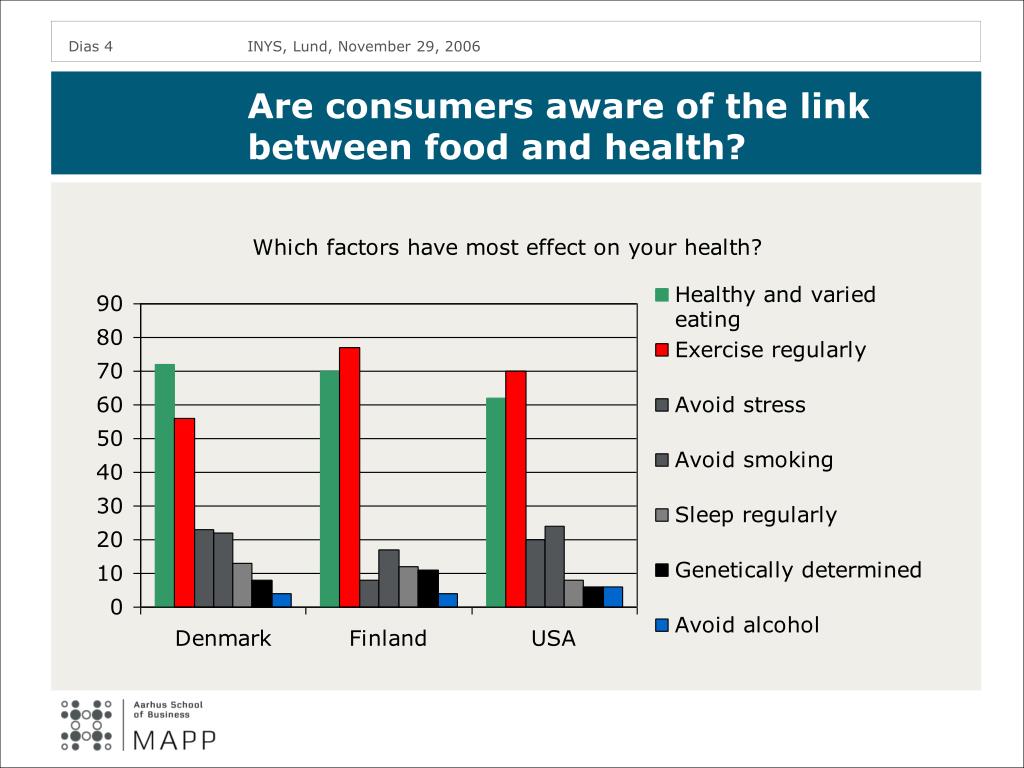 Dias 4    INYS, Lund, November 29, 2006

Are consumers aware of the link between food and health?

Which factors have most effect on your health?

90
80
70
60
50
40
30
20
10
0

Denmark    Finland    USA

Healthy and varied eating
Exercise regularly
Avoid stress
Avoid smoking
Sleep regularly
Genetically determined
Avoid alcohol

Aarhus School of Business
MAPP